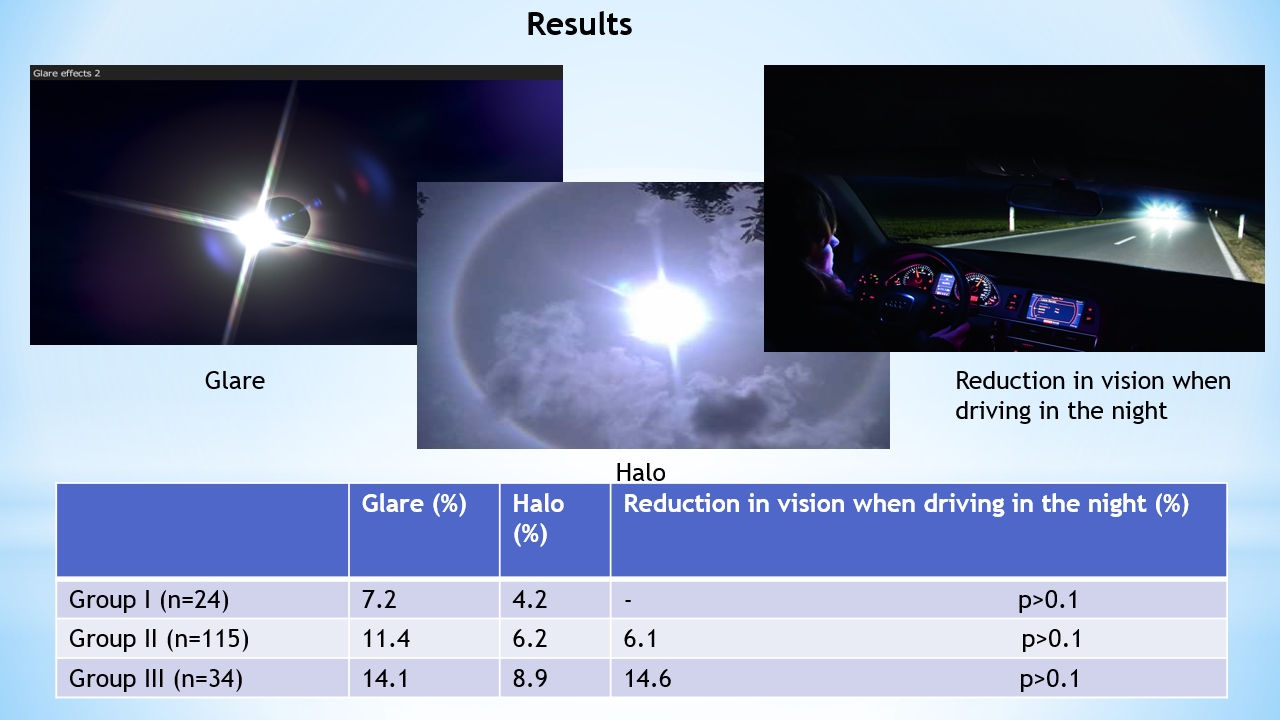 Results

Glare effects 2

Glare

Halo

Reduction in vision when driving in the night

| | Glare (%) | Halo (%) | Reduction in vision when driving in the night (%) |
|---|---|---|---|
| Group I (n=24) | 7.2 | 4.2 | - p>0.1 |
| Group II (n=115) | 11.4 | 6.2 | 6.1 p>0.1 |
| Group III (n=34) | 14.1 | 8.9 | 14.6 p>0.1 |